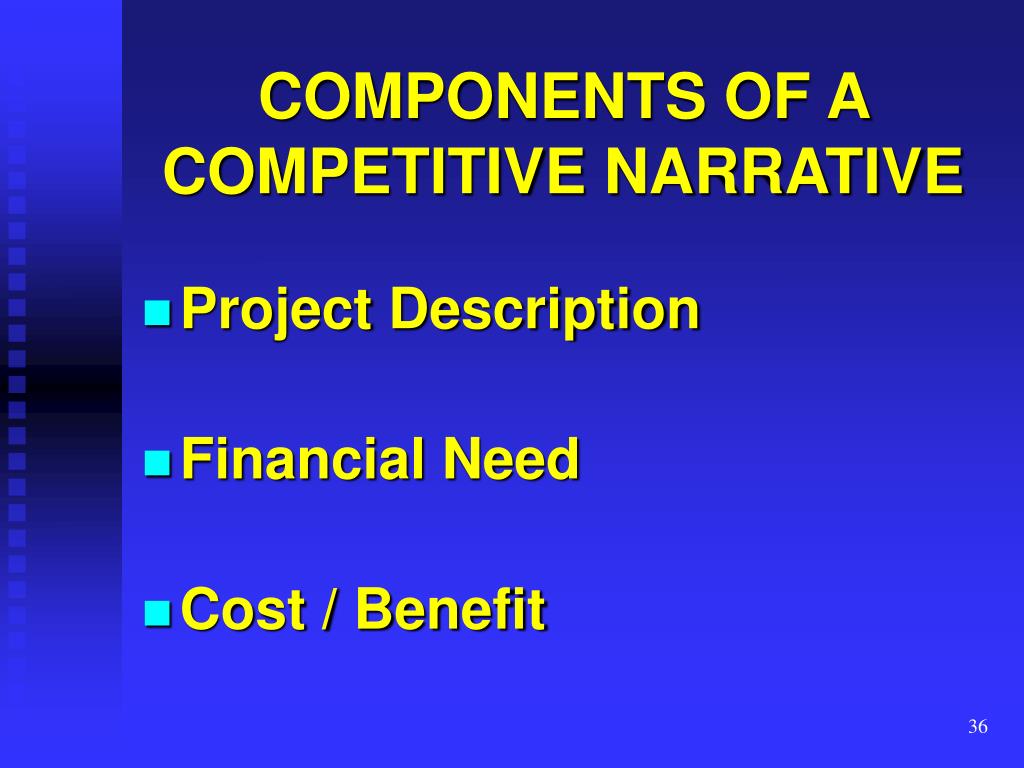 COMPONENTS OF A COMPETITIVE NARRATIVE

Project Description

Financial Need

Cost / Benefit

36